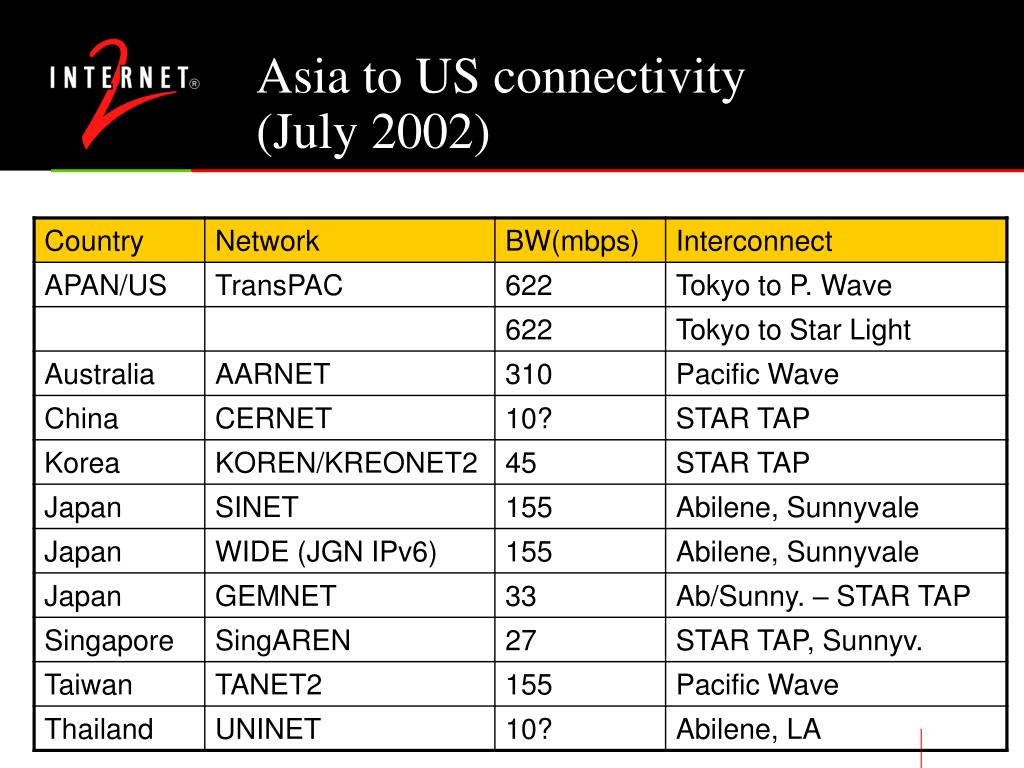 INTERNET® 2

Asia to US connectivity (July 2002)

| Country | Network | BW(mbps) | Interconnect |
|---|---|---|---|
| APAN/US | TransPAC | 622 | Tokyo to P. Wave |
| | | 622 | Tokyo to Star Light |
| Australia | AARNET | 310 | Pacific Wave |
| China | CERNET | 10? | STAR TAP |
| Korea | KOREN/KREONET2 | 45 | STAR TAP |
| Japan | SINET | 155 | Abilene, Sunnyvale |
| Japan | WIDE (JGN IPv6) | 155 | Abilene, Sunnyvale |
| Japan | GEMNET | 33 | Ab/Sunny. – STAR TAP |
| Singapore | SingAREN | 27 | STAR TAP, Sunnyv. |
| Taiwan | TANET2 | 155 | Pacific Wave |
| Thailand | UNINET | 10? | Abilene, LA |